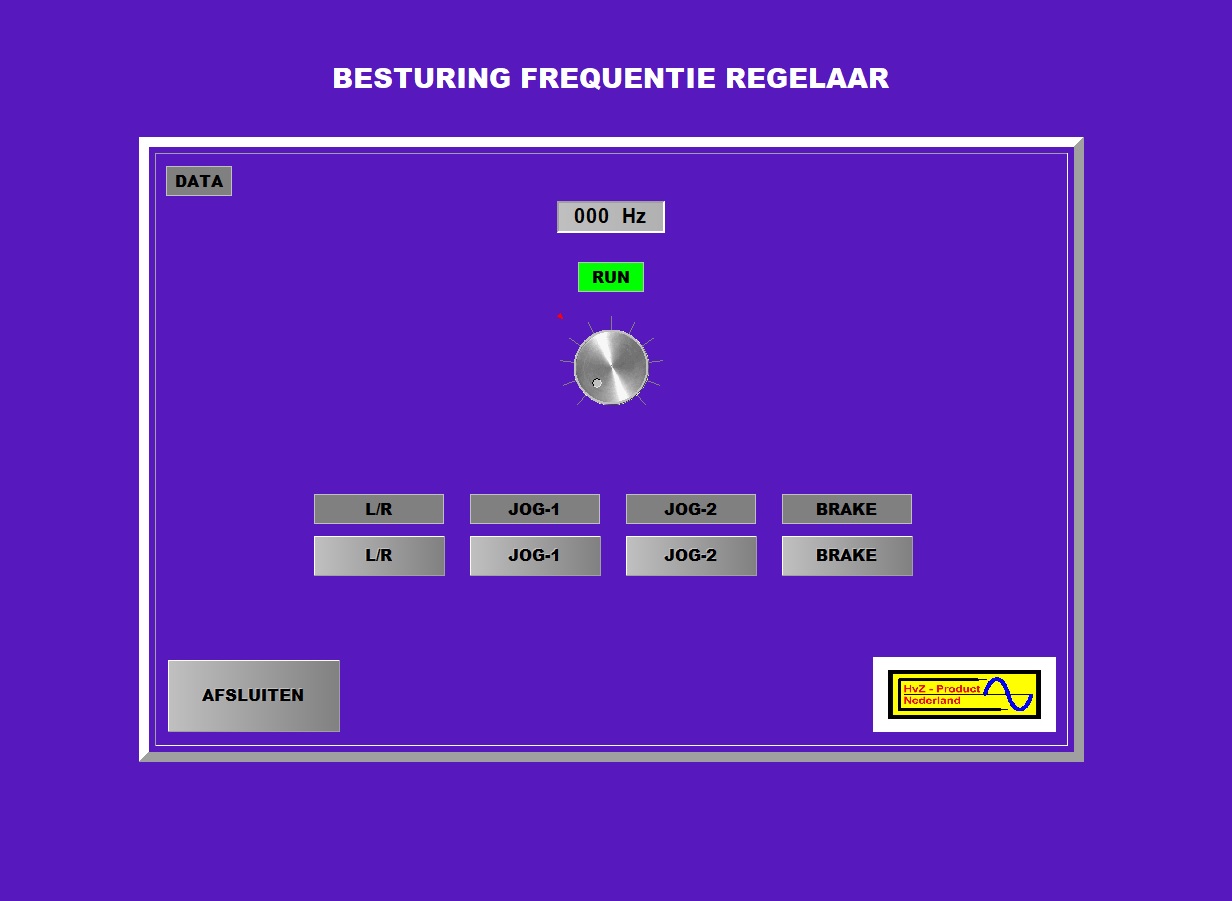 BESTURING FREQUENTIE REGELAAR

DATA

000 Hz

RUN

L/R JOG-1 JOG-2 BRAKE

L/R JOG-1 JOG-2 BRAKE

AFSLUITEN

HvZ - Product
Nederland